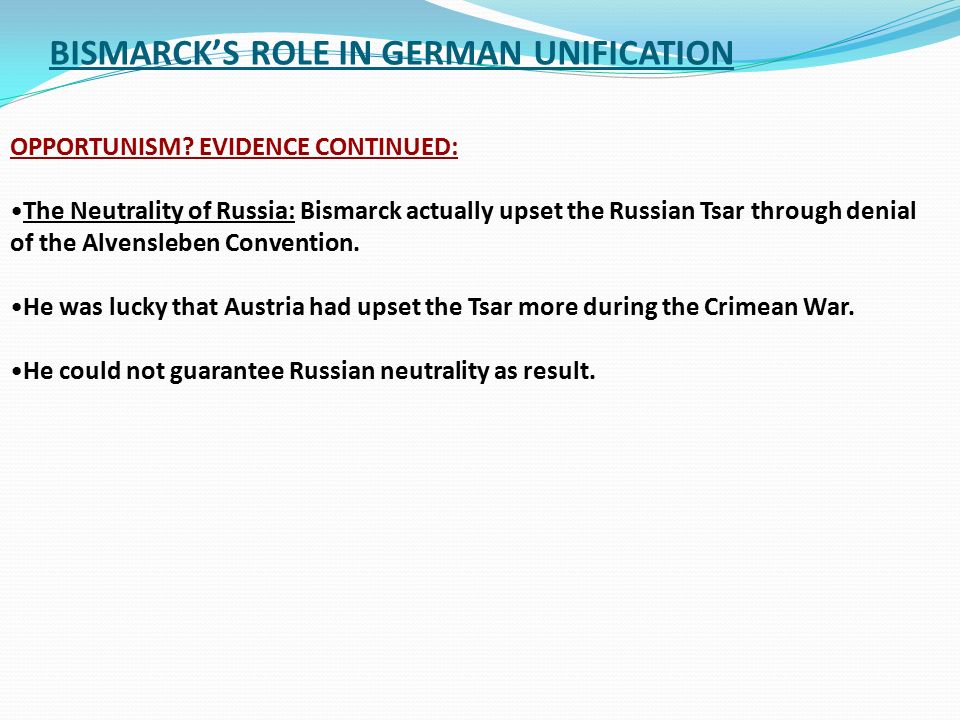 BISMARCK'S ROLE IN GERMAN UNIFICATION

OPPORTUNISM? EVIDENCE CONTINUED:

•The Neutrality of Russia: Bismarck actually upset the Russian Tsar through denial of the Alvensleben Convention.

•He was lucky that Austria had upset the Tsar more during the Crimean War.

•He could not guarantee Russian neutrality as result.